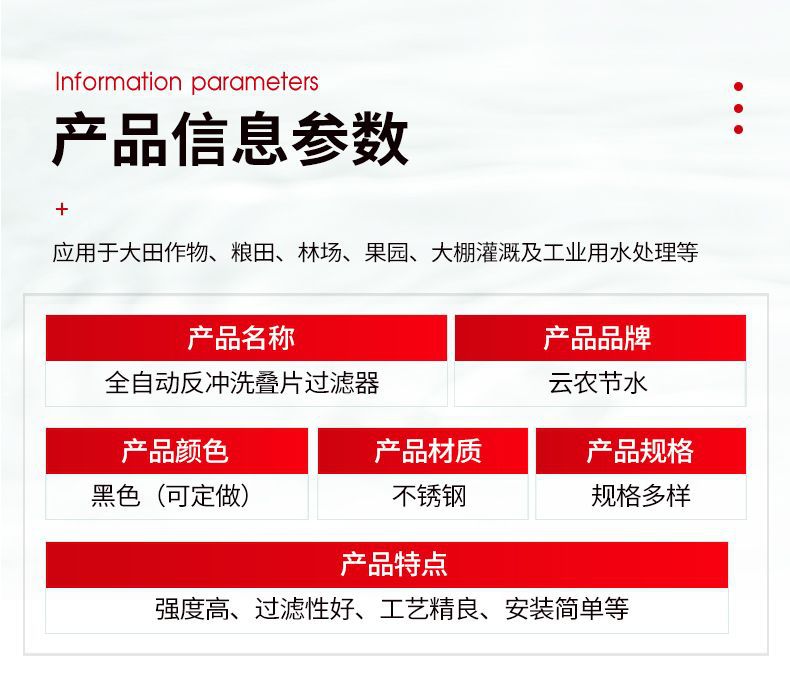 Information parameters

产品信息参数

+

应用于大田作物、粮田、林场、果园、大棚灌溉及工业用水处理等

| 产品名称 | 产品品牌 |
|---|---|
| 全自动反冲洗叠片过滤器 | 云农节水 |

| 产品颜色 | 产品材质 | 产品规格 |
|---|---|---|
| 黑色（可定做） | 不锈钢 | 规格多样 |

| 产品特点 |
|---|
| 强度高、过滤性好、工艺精良、安装简单等 |